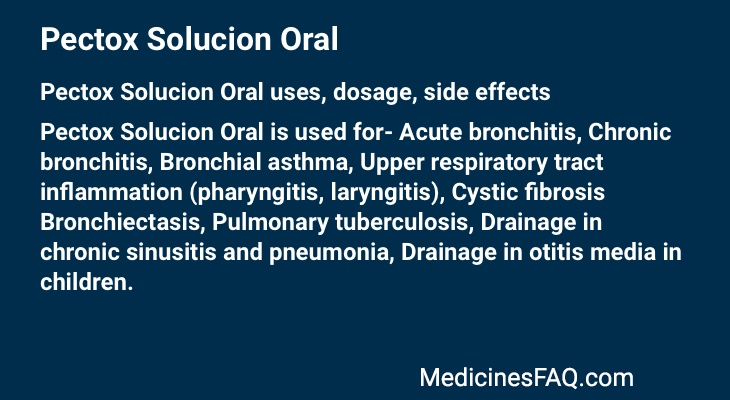 Pectox Solucion Oral

Pectox Solucion Oral uses, dosage, side effects

Pectox Solucion Oral is used for- Acute bronchitis, Chronic bronchitis, Bronchial asthma, Upper respiratory tract inflammation (pharyngitis, laryngitis), Cystic fibrosis Bronchiectasis, Pulmonary tuberculosis, Drainage in chronic sinusitis and pneumonia, Drainage in otitis media in children.

MedicinesFAQ.com